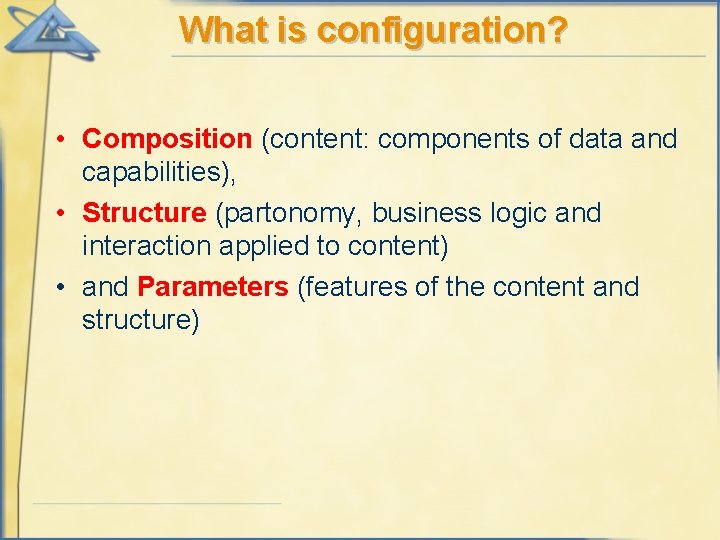 What is configuration?

• Composition (content: components of data and capabilities),

• Structure (partonomy, business logic and interaction applied to content)

• and Parameters (features of the content and structure)